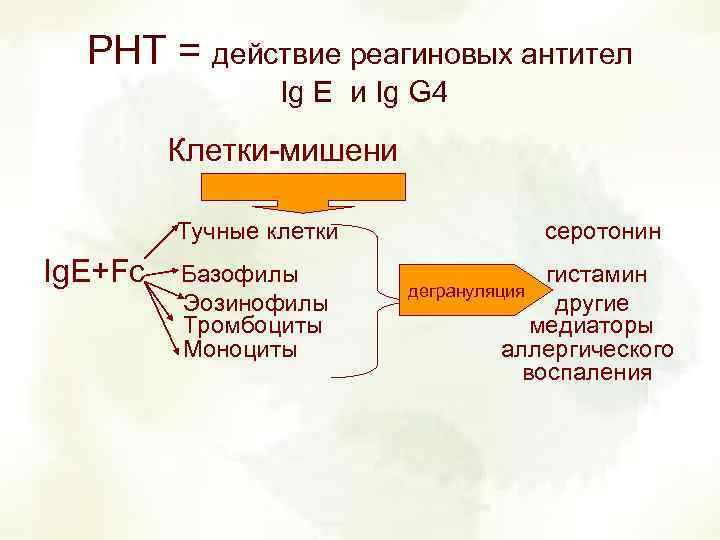 РНТ = действие реагиновых антител
Ig E и Ig G4

Клетки-мишени

IgE+Fc

Тучные клетки
Базофилы
Эозинофилы
Тромбоциты
Моноциты

дегрануляция

серотонин
гистамин
другие медиаторы аллергического воспаления